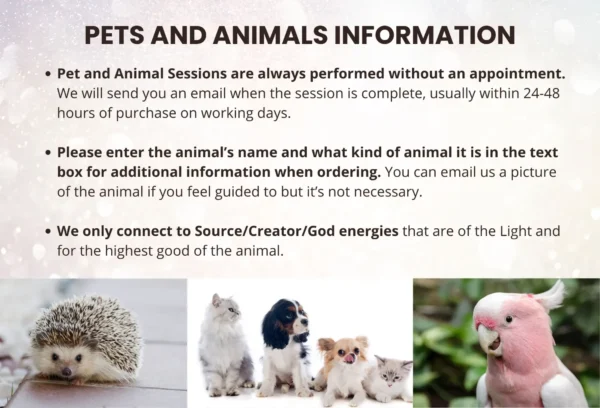 PETS AND ANIMALS INFORMATION

• Pet and Animal Sessions are always performed without an appointment. We will send you an email when the session is complete, usually within 24-48 hours of purchase on working days.

• Please enter the animal's name and what kind of animal it is in the text box for additional information when ordering. You can email us a picture of the animal if you feel guided to but it's not necessary.

• We only connect to Source/Creator/God energies that are of the Light and for the highest good of the animal.